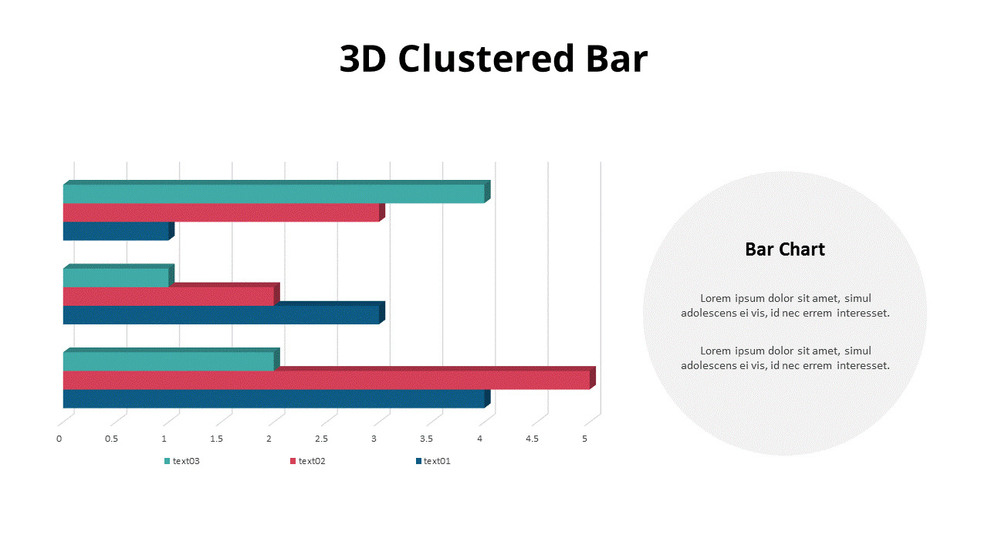 3D Clustered Bar

0 0.5 1 1.5 2 2.5 3 3.5 4 4.5 5

text03 text02 text01

Bar Chart

Lorem ipsum dolor sit amet, simul adolescens ei vis, id nec errem interesset.

Lorem ipsum dolor sit amet, simul adolescens ei vis, id nec errem interesset.